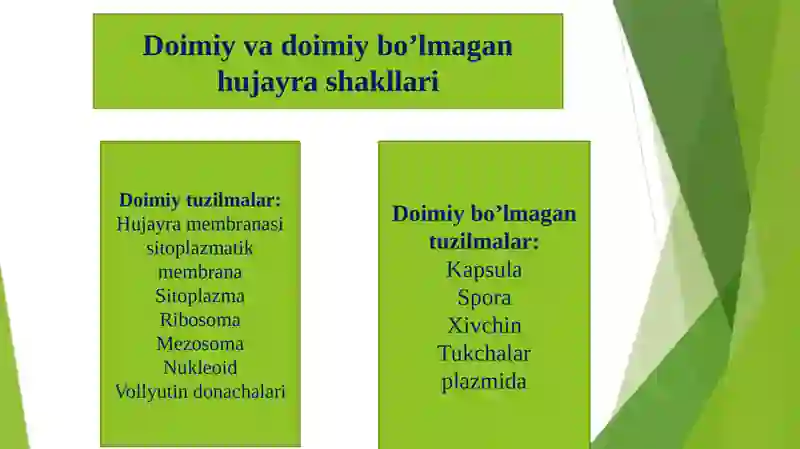 Doimiy va doimiy bo’lmagan hujayra shakllari

Doimiy tuzilmalar:
Hujayra membranasi
sitoplazmatik membrana
Sitoplazma
Ribosoma
Mezosoma
Nukleoid
Vollyutin donachalari

Doimiy bo’lmagan tuzilmalar:
Kapsula
Spora
Xivchin
Tukchalar
plazmida